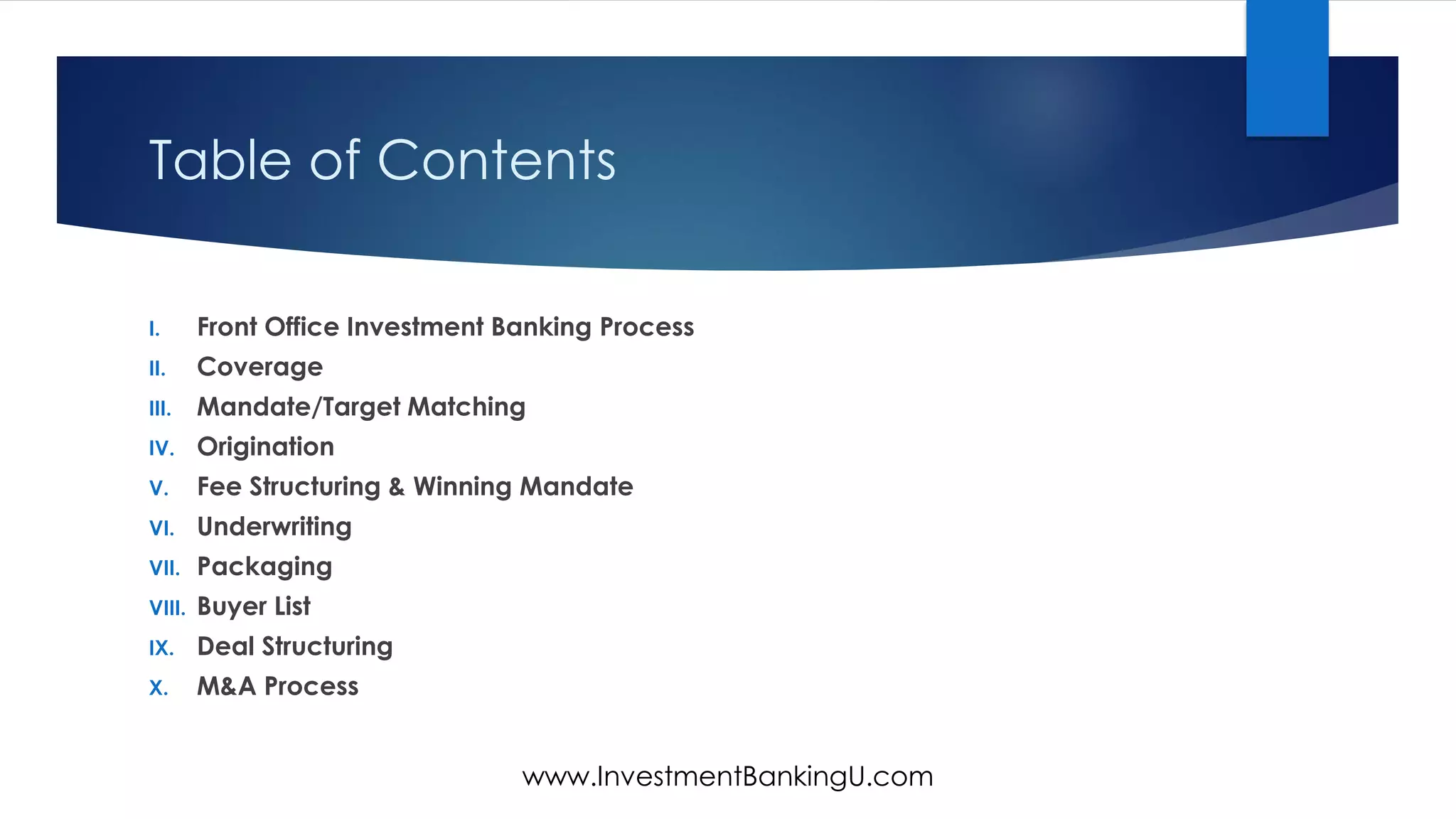 Table of Contents

I. Front Office Investment Banking Process
II. Coverage
III. Mandate/Target Matching
IV. Origination
V. Fee Structuring & Winning Mandate
VI. Underwriting
VII. Packaging
VIII. Buyer List
IX. Deal Structuring
X. M&A Process

www.InvestmentBankingU.com